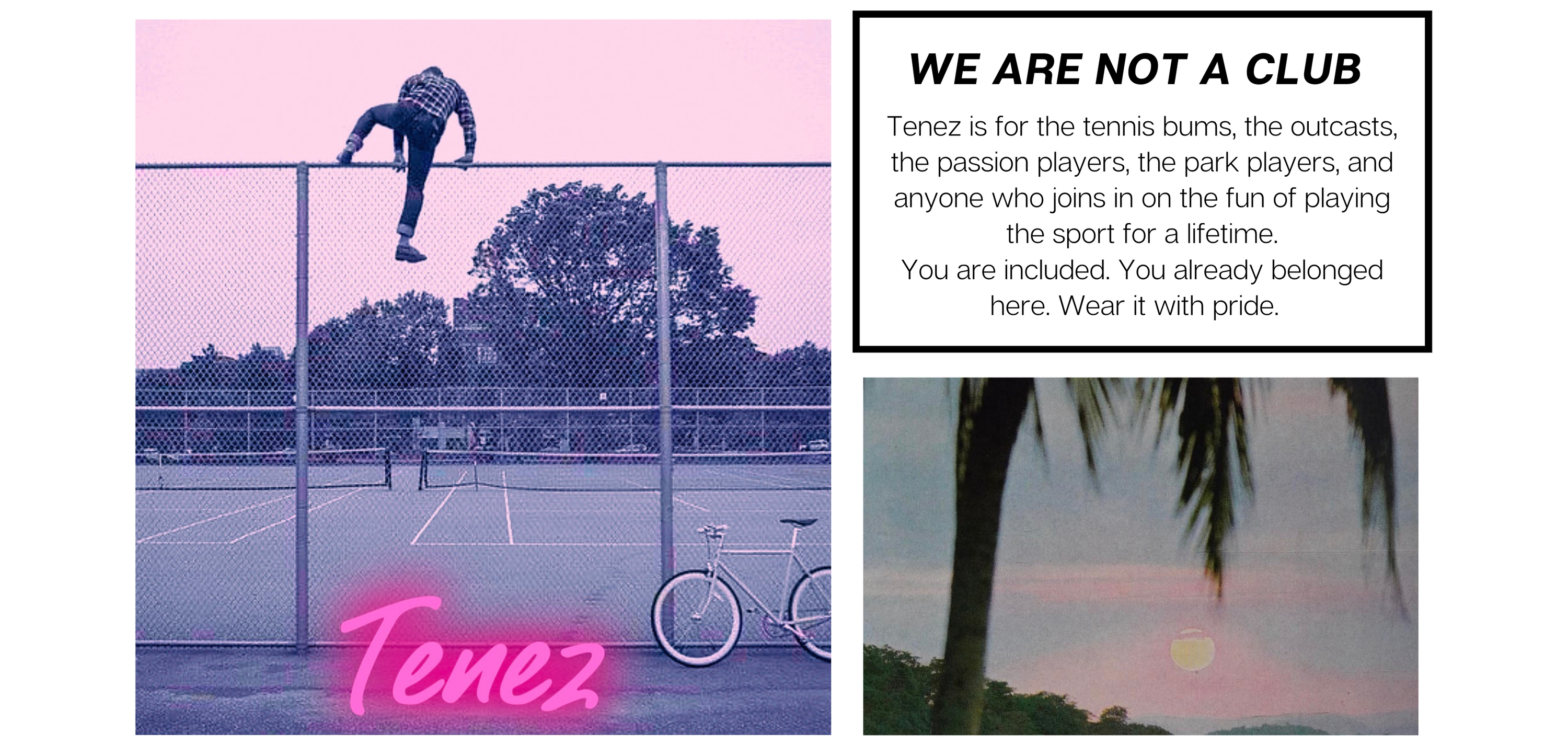 Tenez

WE ARE NOT A CLUB

Tenez is for the tennis bums, the outcasts, the passion players, the park players, and anyone who joins in on the fun of playing the sport for a lifetime.
You are included. You already belonged here. Wear it with pride.